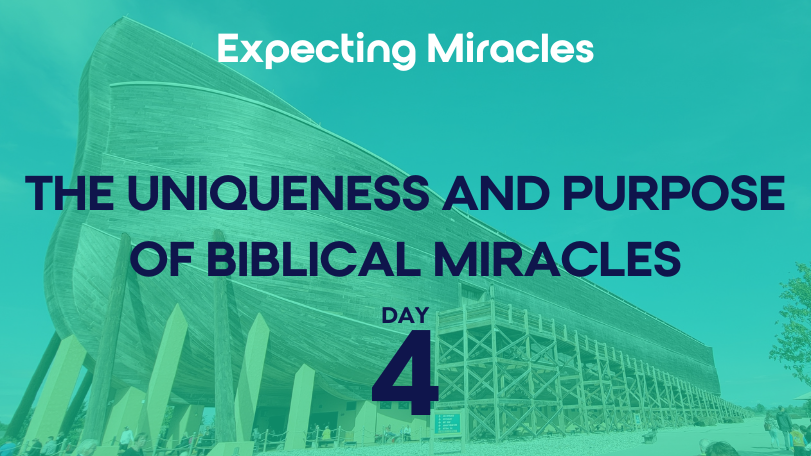 Expecting Miracles

THE UNIQUENESS AND PURPOSE OF BIBLICAL MIRACLES

DAY

4